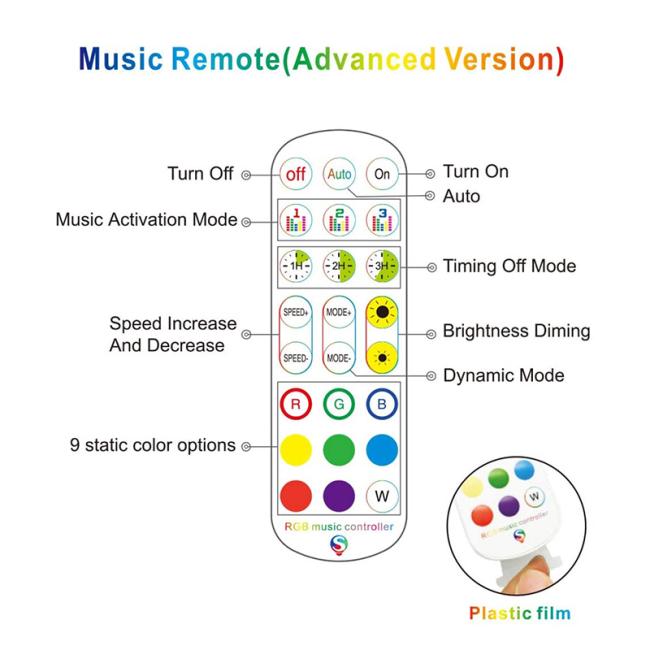 Music Remote(Advanced Version)

Turn Off
off
Auto
On
Turn On
Auto

Music Activation Mode
1
2
3

1H
2H
3H
Timing Off Mode

Speed Increase And Decrease
SPEED+
SPEED-
MODE+
MODE-
Brightness Diming
Dynamic Mode

R
G
B
9 static color options
W

RGB music controller

W
RGB music controller

Plastic film